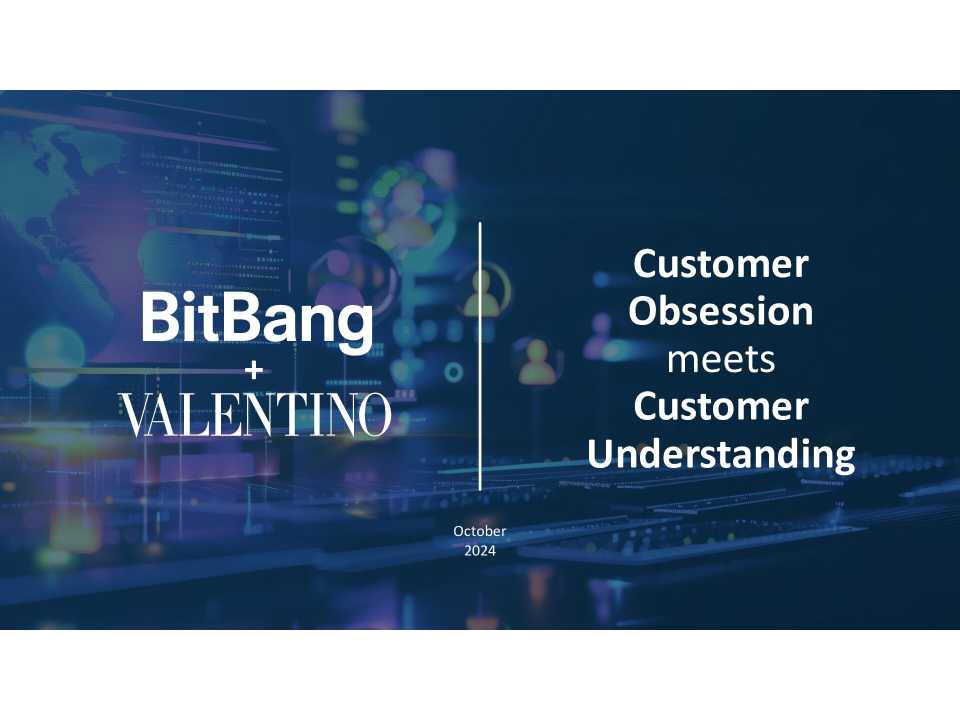 BitBang
+
VALENTINO

Customer Obsession meets Customer Understanding

October 2024